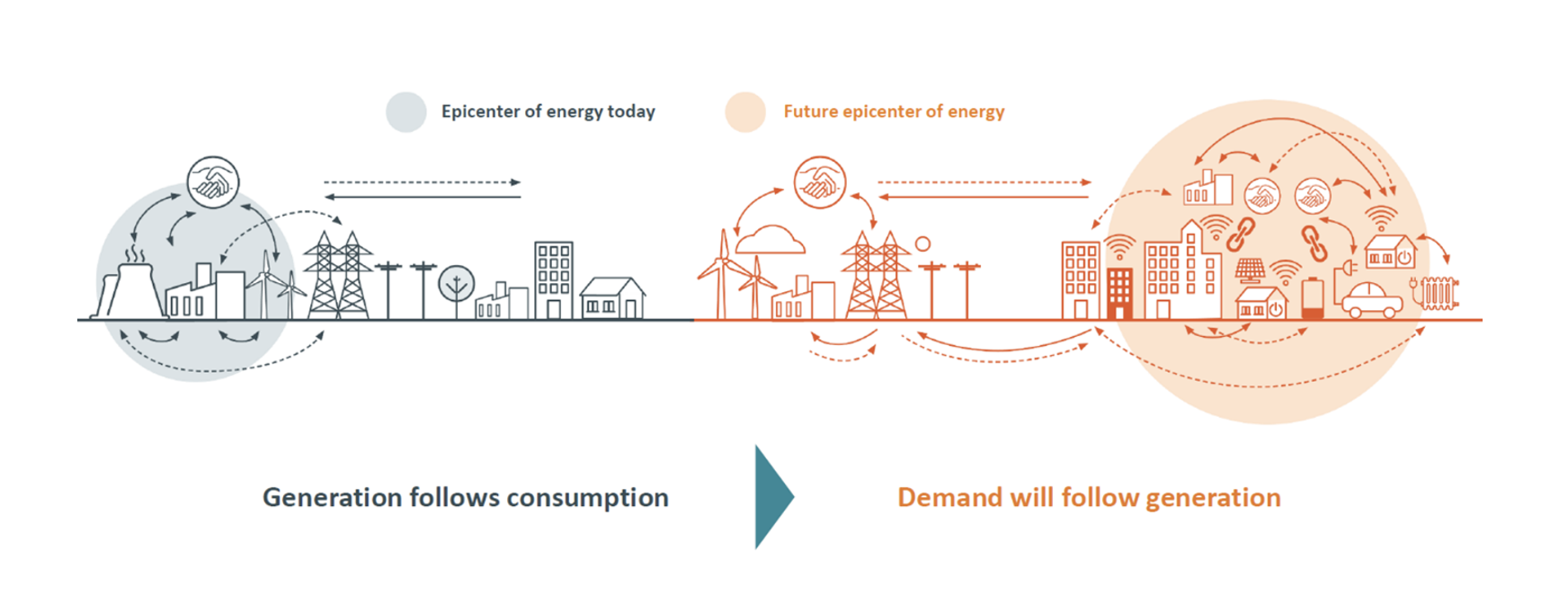 Epicenter of energy today

Future epicenter of energy

Generation follows consumption

Demand will follow generation